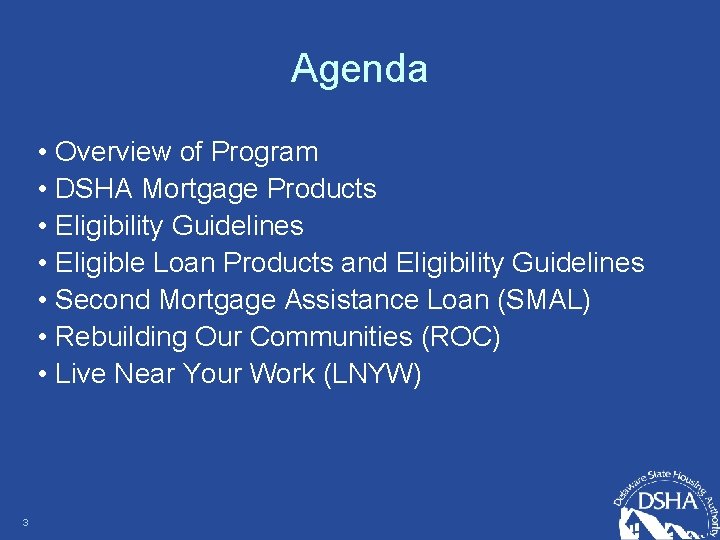 Agenda

• Overview of Program
• DSHA Mortgage Products
• Eligibility Guidelines
• Eligible Loan Products and Eligibility Guidelines
• Second Mortgage Assistance Loan (SMAL)
• Rebuilding Our Communities (ROC)
• Live Near Your Work (LNYW)

3

Delaware State Housing Authority
DSHA